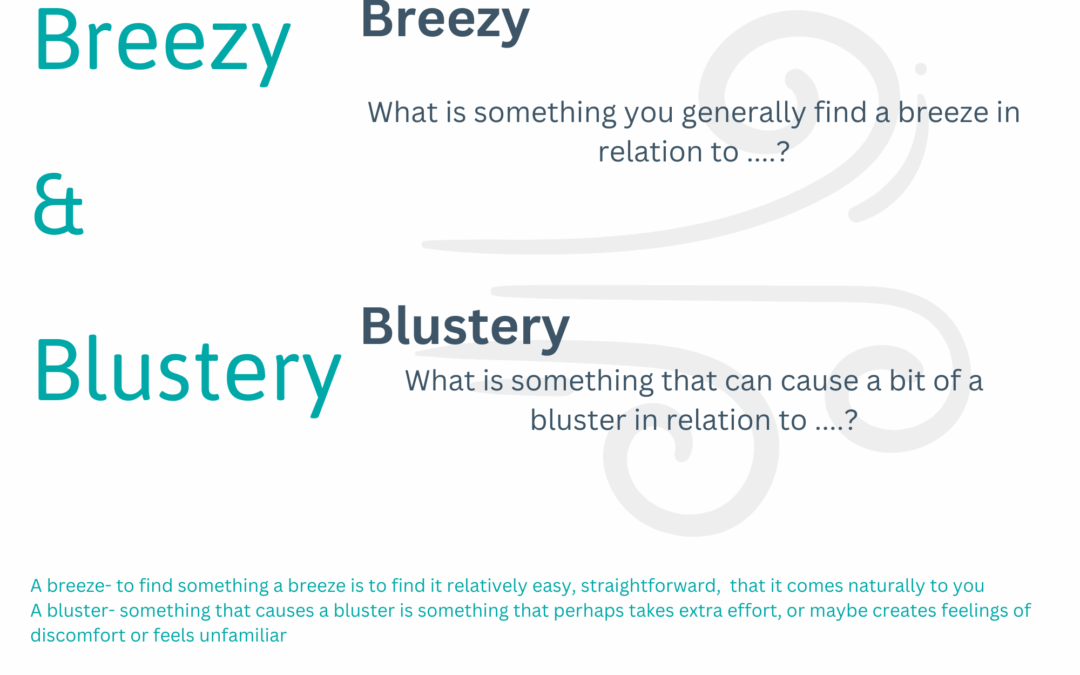 Breezy

&

Blustery

Breezy

What is something you generally find a breeze in relation to ....?

Blustery

What is something that can cause a bit of a bluster in relation to ....?

A breeze- to find something a breeze is to find it relatively easy, straightforward, that it comes naturally to you
A bluster- something that causes a bluster is something that perhaps takes extra effort, or maybe creates feelings of discomfort or feels unfamiliar